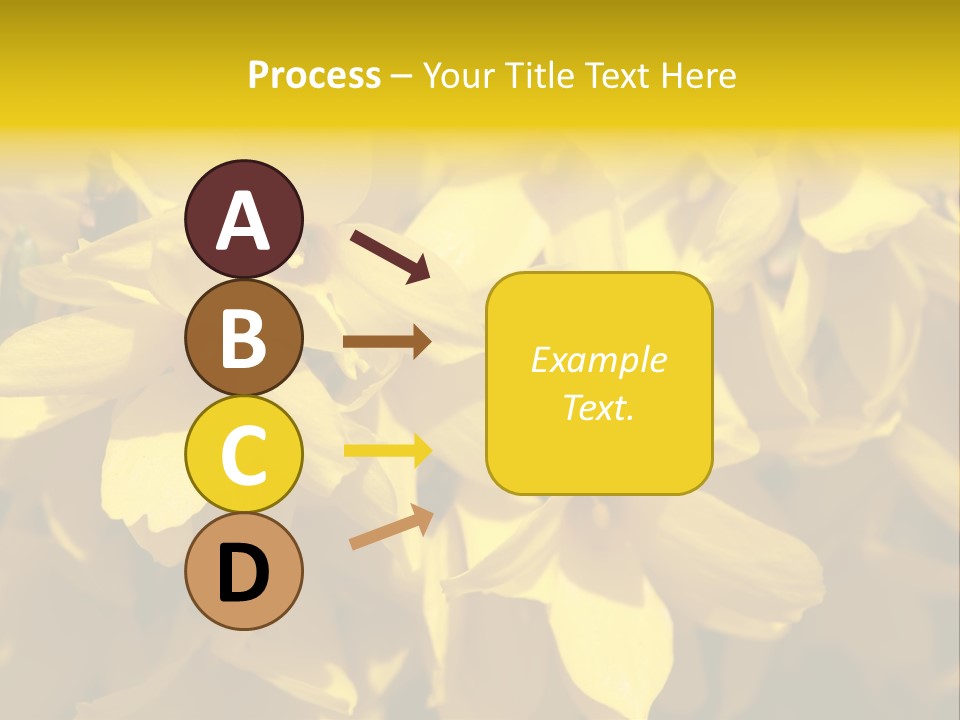 Process – Your Title Text Here

A

B

C

D

Example Text.